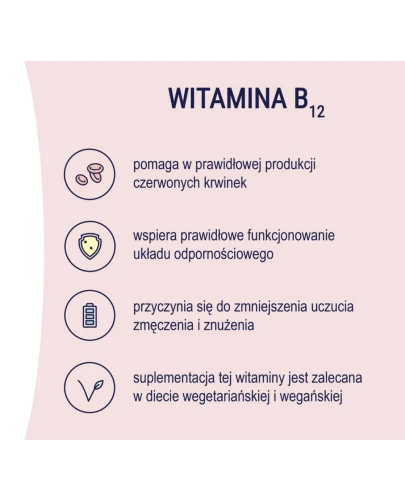 WITAMINA $B_{12}$

pomaga w prawidłowej produkcji czerwonych krwinek

wspiera prawidłowe funkcjonowanie układu odpornościowego

przyczynia się do zmniejszenia uczucia zmęczenia i znużenia

suplementacja tej witaminy jest zalecana w diecie wegetariańskiej i wegańskiej